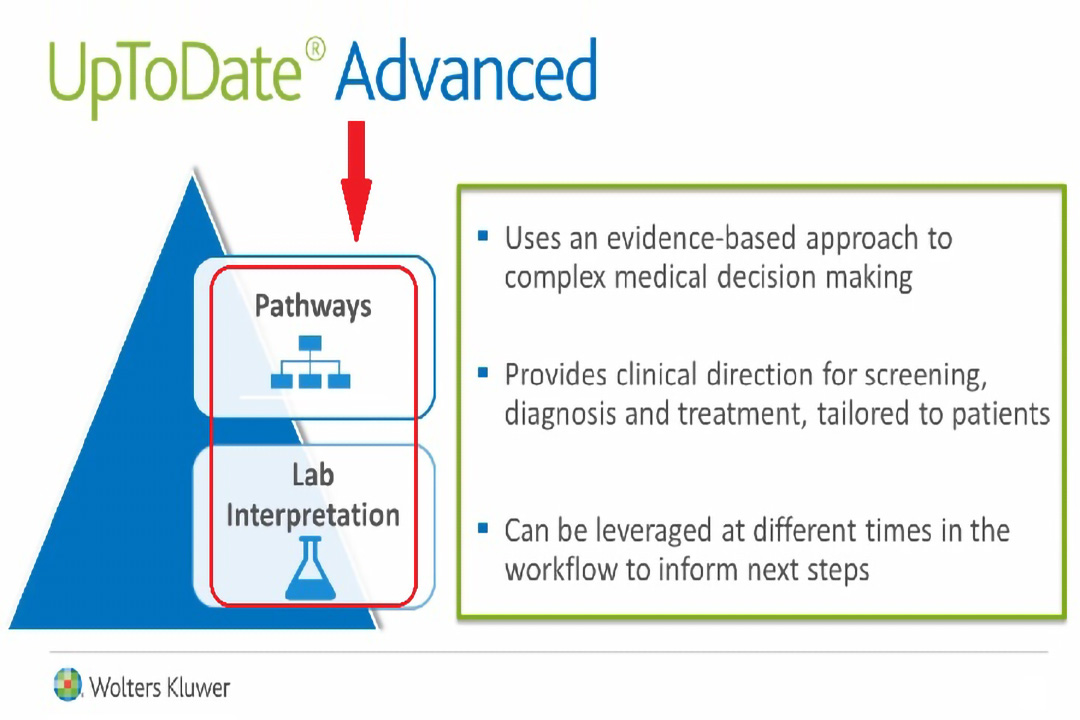 UpToDate® Advanced

Pathways

Lab Interpretation

▪ Uses an evidence-based approach to complex medical decision making

▪ Provides clinical direction for screening, diagnosis and treatment, tailored to patients

▪ Can be leveraged at different times in the workflow to inform next steps

Wolters Kluwer